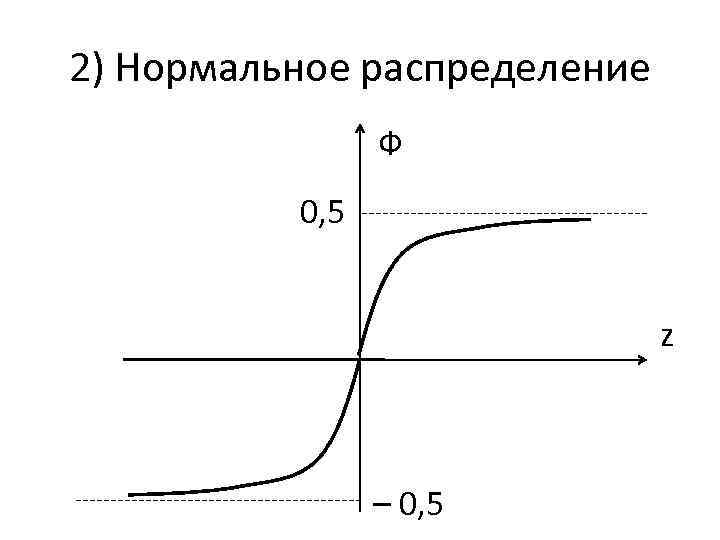 2) Нормальное распределение

Ф

0,5

z

– 0,5